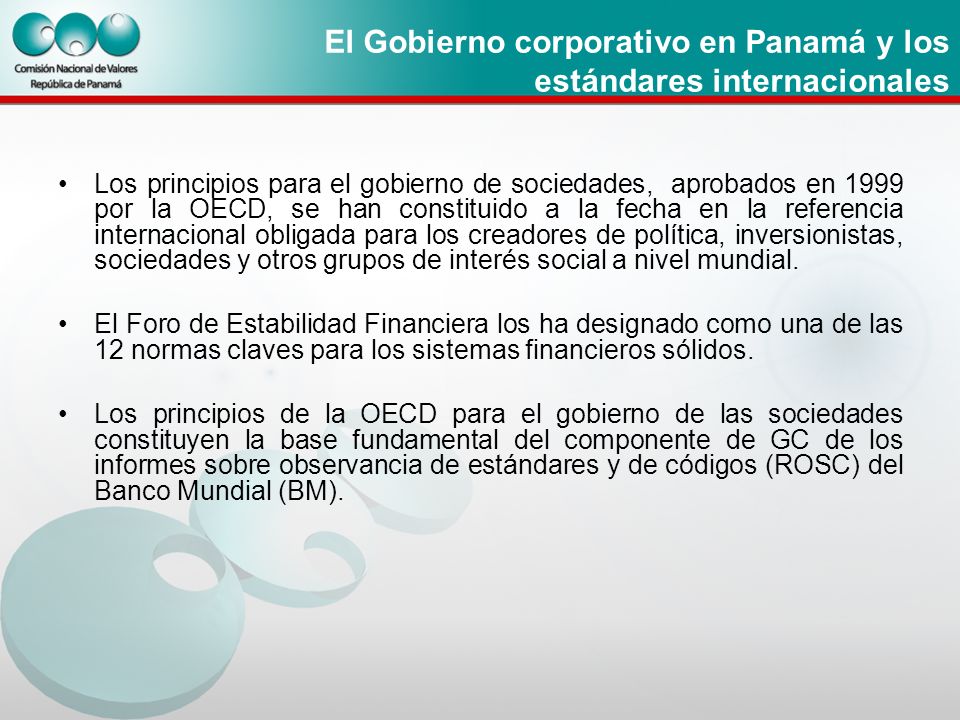 Comisión Nacional de Valores
República de Panamá

El Gobierno corporativo en Panamá y los estándares internacionales

• Los principios para el gobierno de sociedades, aprobados en 1999 por la OECD, se han constituido a la fecha en la referencia internacional obligada para los creadores de política, inversionistas, sociedades y otros grupos de interés social a nivel mundial.

• El Foro de Estabilidad Financiera los ha designado como una de las 12 normas claves para los sistemas financieros sólidos.

• Los principios de la OECD para el gobierno de las sociedades constituyen la base fundamental del componente de GC de los informes sobre observancia de estándares y de códigos (ROSC) del Banco Mundial (BM).